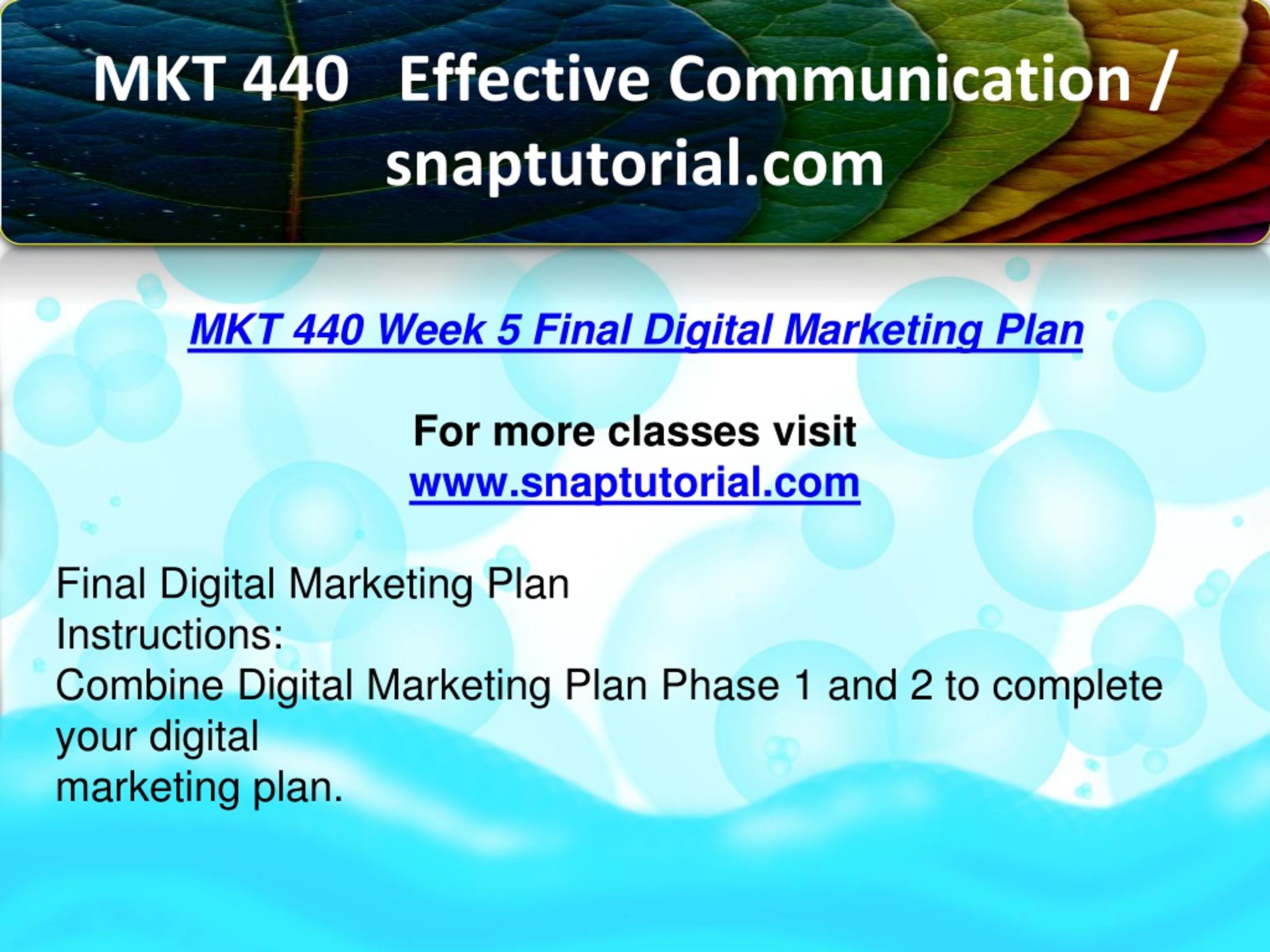 MKT 440 Effective Communication / snaptutorial.com

MKT 440 Week 5 Final Digital Marketing Plan

For more classes visit
www.snaptutorial.com

Final Digital Marketing Plan
Instructions:
Combine Digital Marketing Plan Phase 1 and 2 to complete your digital
marketing plan.